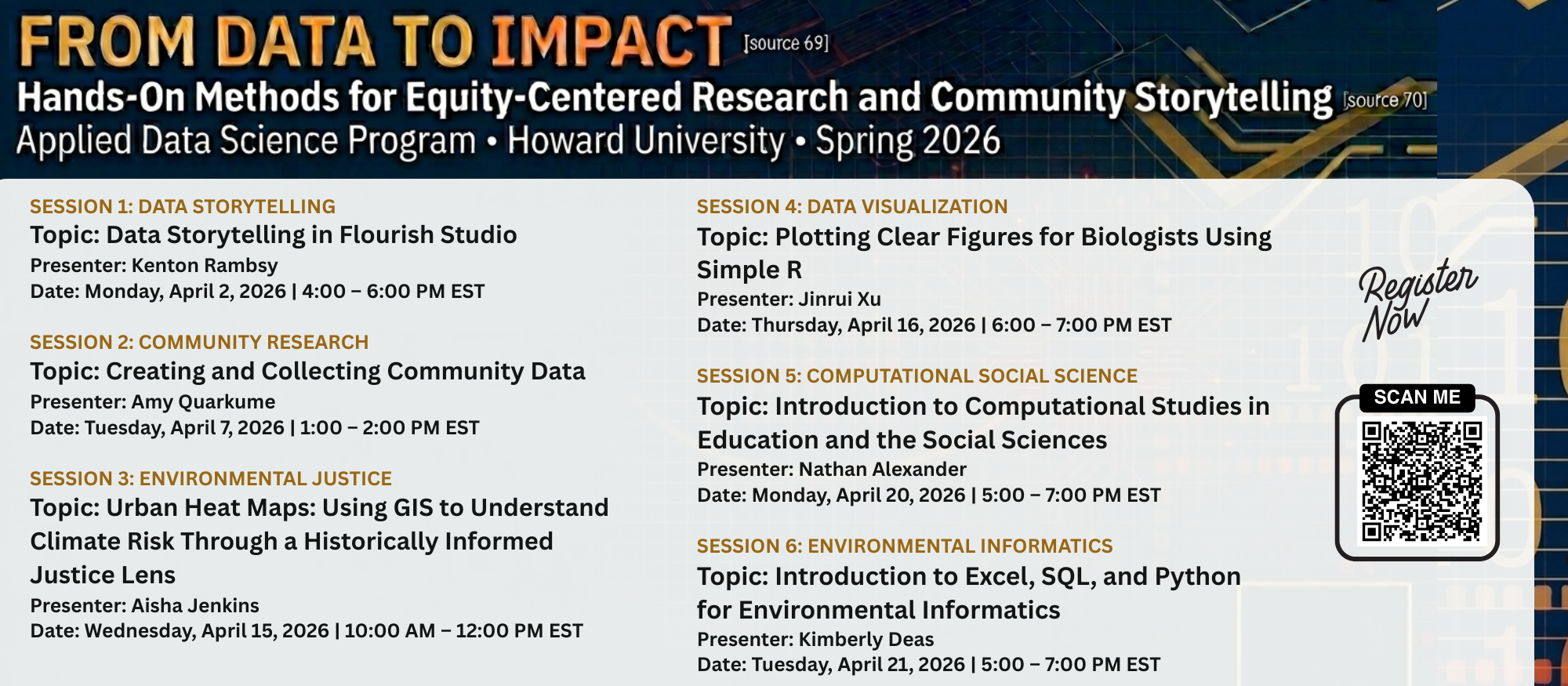 FROM DATA TO IMPACT [source 69]
Hands-On Methods for Equity-Centered Research and Community Storytelling [source 70]
Applied Data Science Program • Howard University • Spring 2026

SESSION 1: DATA STORYTELLING
Topic: Data Storytelling in Flourish Studio
Presenter: Kenton Rambsy
Date: Monday, April 2, 2026 | 4:00 – 6:00 PM EST

SESSION 2: COMMUNITY RESEARCH
Topic: Creating and Collecting Community Data
Presenter: Amy Quarkume
Date: Tuesday, April 7, 2026 | 1:00 – 2:00 PM EST

SESSION 3: ENVIRONMENTAL JUSTICE
Topic: Urban Heat Maps: Using GIS to Understand Climate Risk Through a Historically Informed Justice Lens
Presenter: Aisha Jenkins
Date: Wednesday, April 15, 2026 | 10:00 AM – 12:00 PM EST

SESSION 4: DATA VISUALIZATION
Topic: Plotting Clear Figures for Biologists Using Simple R
Presenter: Jinrui Xu
Date: Thursday, April 16, 2026 | 6:00 – 7:00 PM EST

SESSION 5: COMPUTATIONAL SOCIAL SCIENCE
Topic: Introduction to Computational Studies in Education and the Social Sciences
Presenter: Nathan Alexander
Date: Monday, April 20, 2026 | 5:00 – 7:00 PM EST

SESSION 6: ENVIRONMENTAL INFORMATICS
Topic: Introduction to Excel, SQL, and Python for Environmental Informatics
Presenter: Kimberly Deas
Date: Tuesday, April 21, 2026 | 5:00 – 7:00 PM EST

Register Now

SCAN ME